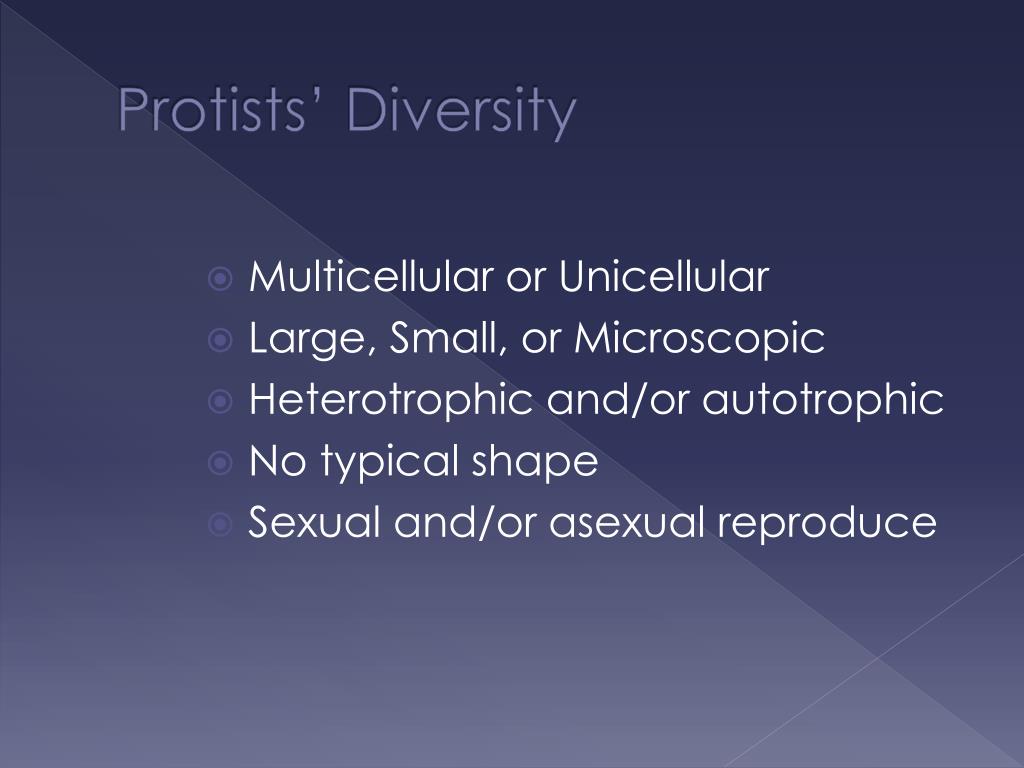 Protists' Diversity

Multicellular or Unicellular
Large, Small, or Microscopic
Heterotrophic and/or autotrophic
No typical shape
Sexual and/or asexual reproduce